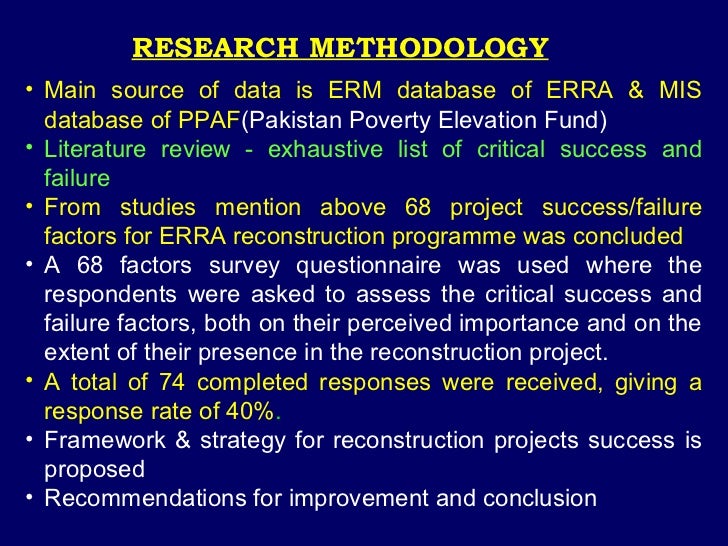 RESEARCH METHODOLOGY

• Main source of data is ERM database of ERRA & MIS database of PPAF(Pakistan Poverty Elevation Fund)
• Literature review - exhaustive list of critical success and failure
• From studies mention above 68 project success/failure factors for ERRA reconstruction programme was concluded
• A 68 factors survey questionnaire was used where the respondents were asked to assess the critical success and failure factors, both on their perceived importance and on the extent of their presence in the reconstruction project.
• A total of 74 completed responses were received, giving a response rate of 40%.
• Framework & strategy for reconstruction projects success is proposed
• Recommendations for improvement and conclusion